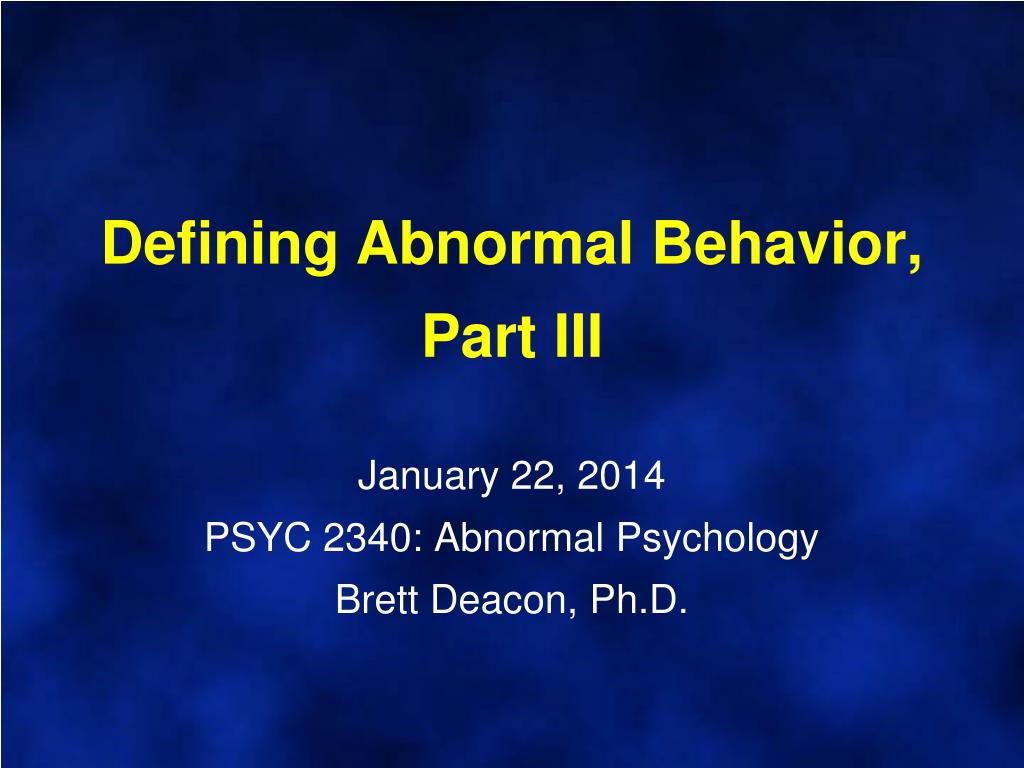 Defining Abnormal Behavior, Part III

January 22, 2014
PSYC 2340: Abnormal Psychology
Brett Deacon, Ph.D.